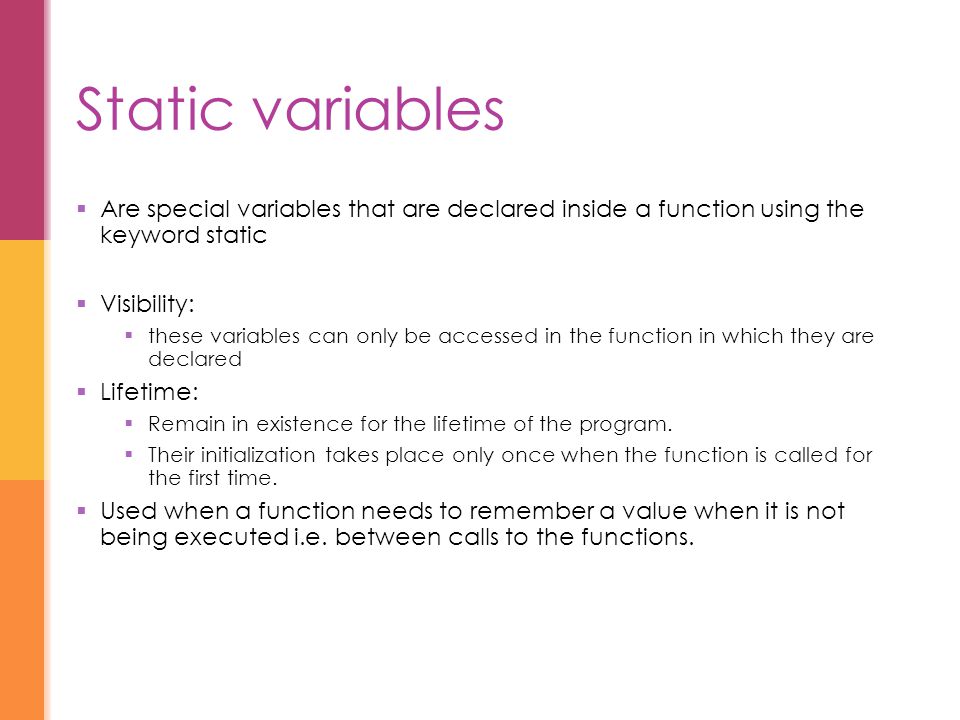 Static variables

▪ Are special variables that are declared inside a function using the keyword static

▪ Visibility:
  ▪ these variables can only be accessed in the function in which they are declared
▪ Lifetime:
  ▪ Remain in existence for the lifetime of the program.
  ▪ Their initialization takes place only once when the function is called for the first time.
▪ Used when a function needs to remember a value when it is not being executed i.e. between calls to the functions.